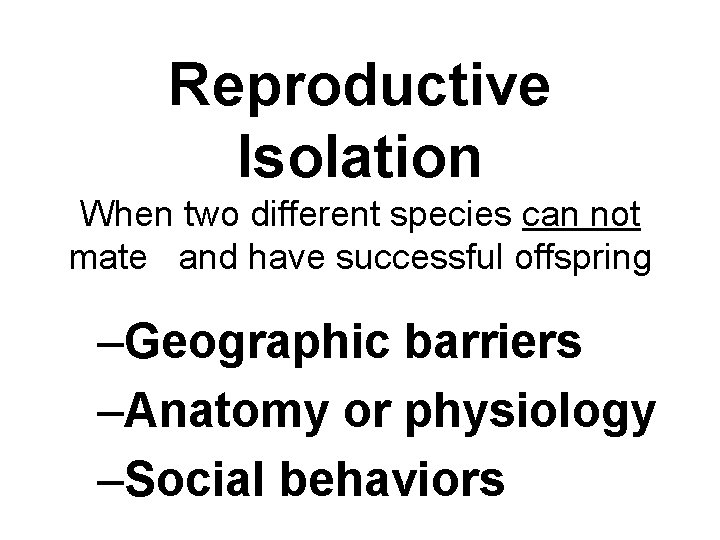 Reproductive Isolation

When two different species can not mate and have successful offspring

–Geographic barriers
–Anatomy or physiology
–Social behaviors